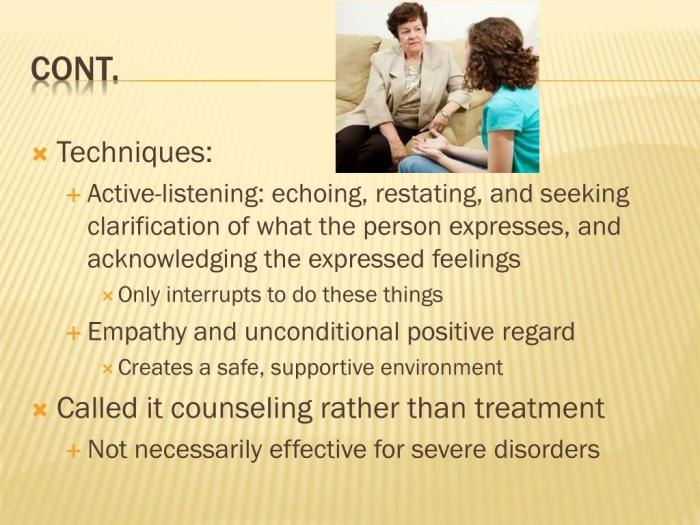 CONT.

Techniques:

Active-listening: echoing, restating, and seeking clarification of what the person expresses, and acknowledging the expressed feelings

Only interrupts to do these things

Empathy and unconditional positive regard

Creates a safe, supportive environment

Called it counseling rather than treatment

Not necessarily effective for severe disorders